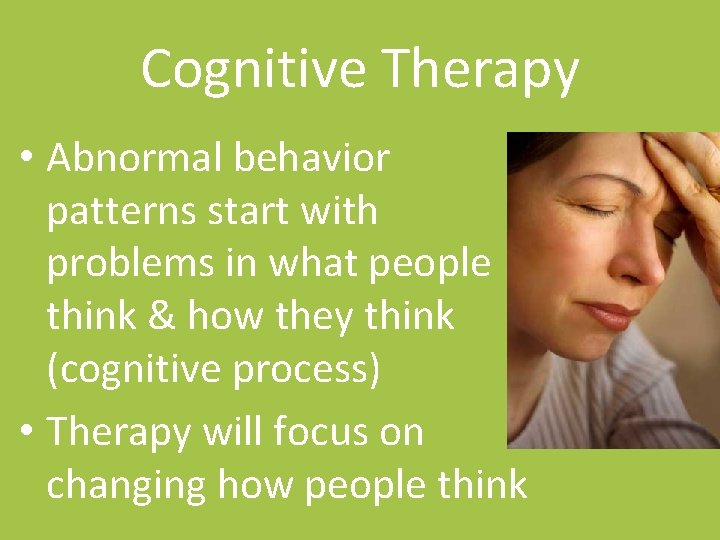 Cognitive Therapy

• Abnormal behavior patterns start with problems in what people think & how they think (cognitive process)
• Therapy will focus on changing how people think